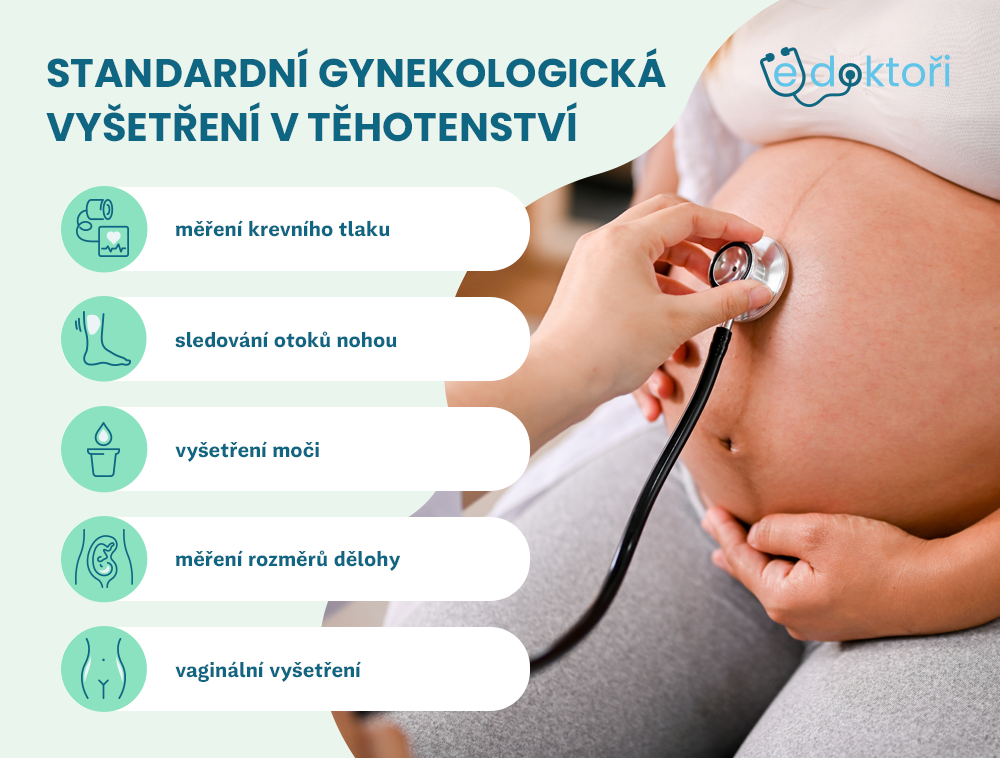 STANDARDNÍ GYNEKOLOGICKÁ VYŠETŘENÍ V TĚHOTENSTVÍ

edoktoři

měření krevního tlaku

sledování otoků nohou

vyšetření moči

měření rozměrů dělohy

vaginální vyšetření